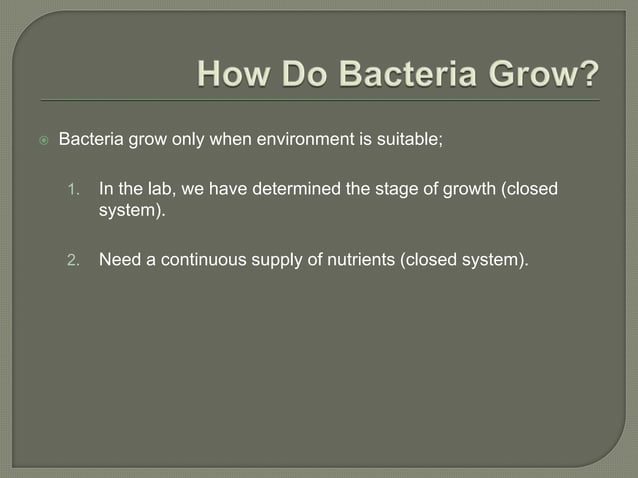 How Do Bacteria Grow?

Bacteria grow only when environment is suitable;

1. In the lab, we have determined the stage of growth (closed system).

2. Need a continuous supply of nutrients (closed system).